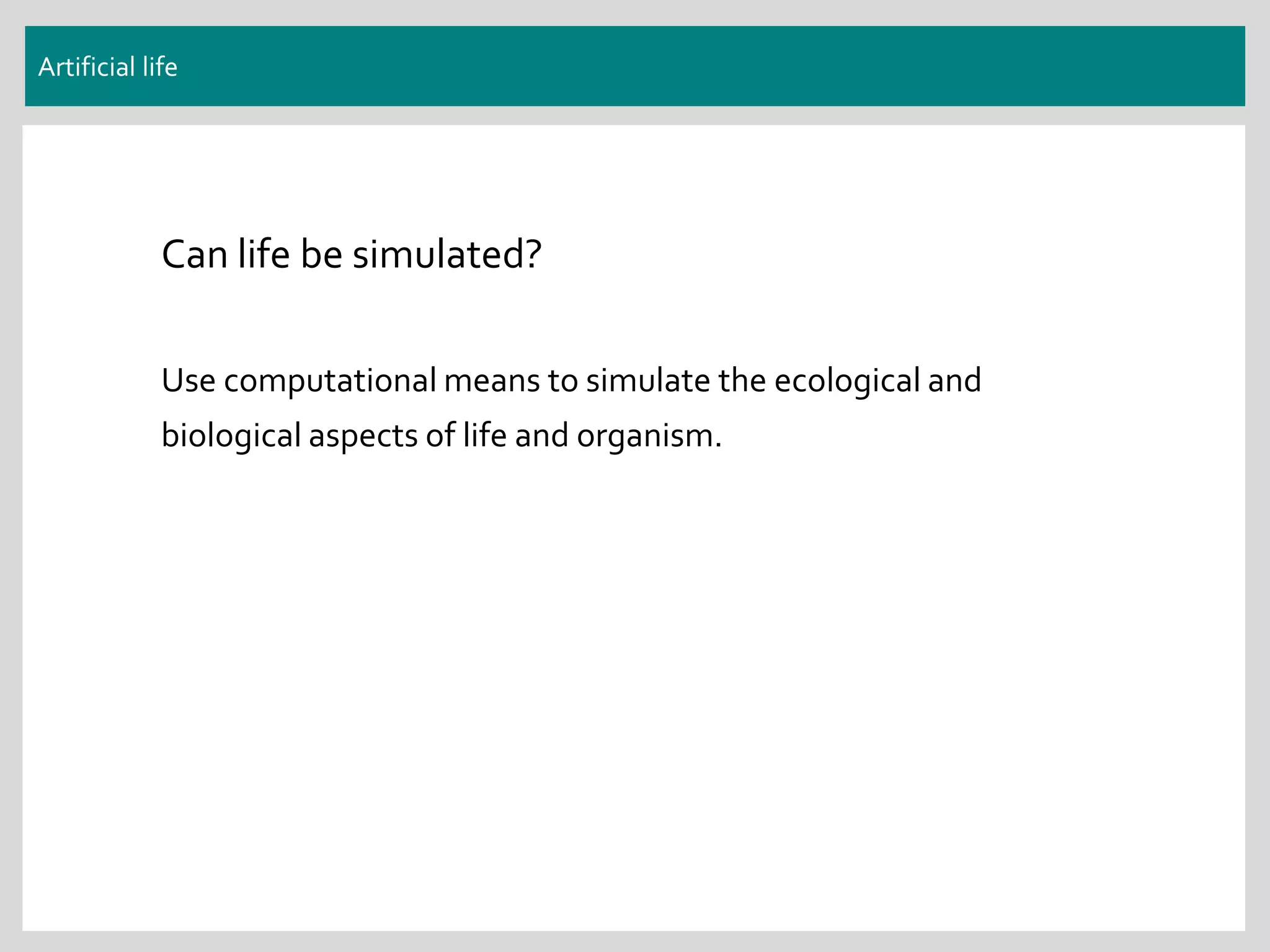 Artificial life

Can life be simulated?

Use computational means to simulate the ecological and biological aspects of life and organism.